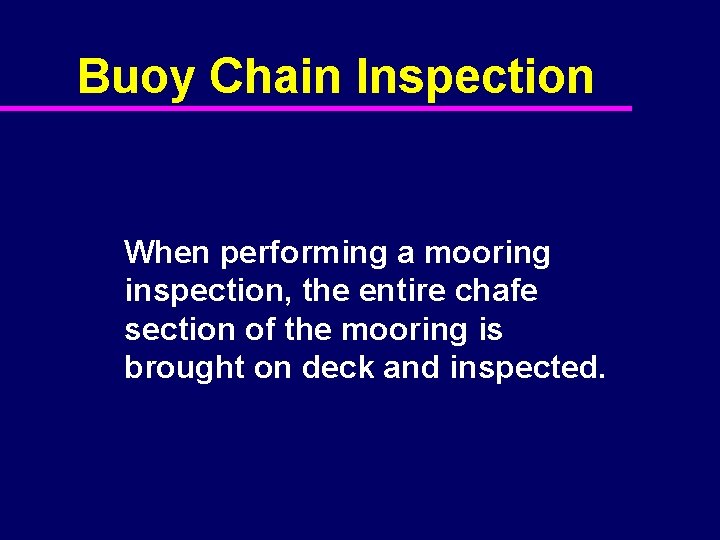 Buoy Chain Inspection

When performing a mooring inspection, the entire chafe section of the mooring is brought on deck and inspected.